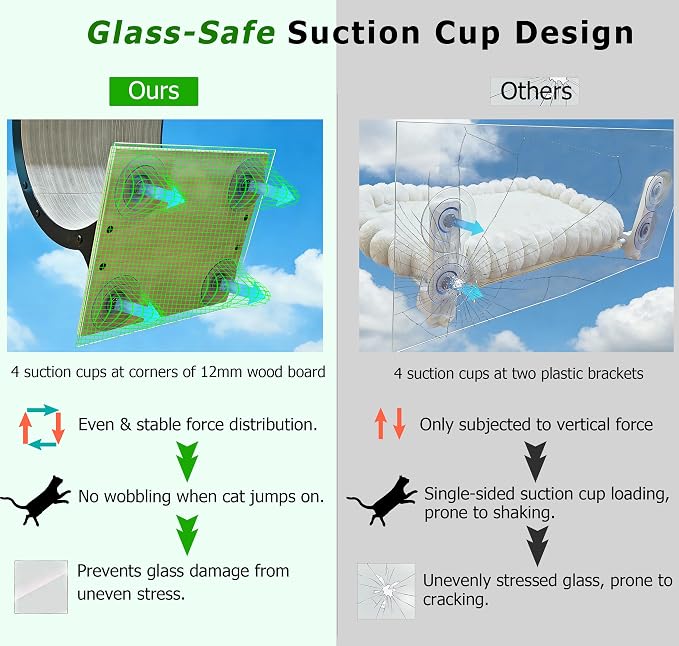 Glass-Safe Suction Cup Design

Ours

4 suction cups at corners of 12mm wood board

Even & stable force distribution.

No wobbling when cat jumps on.

Prevents glass damage from uneven stress.

Others

4 suction cups at two plastic brackets

Only subjected to vertical force

Single-sided suction cup loading, prone to shaking.

Unevenly stressed glass, prone to cracking.